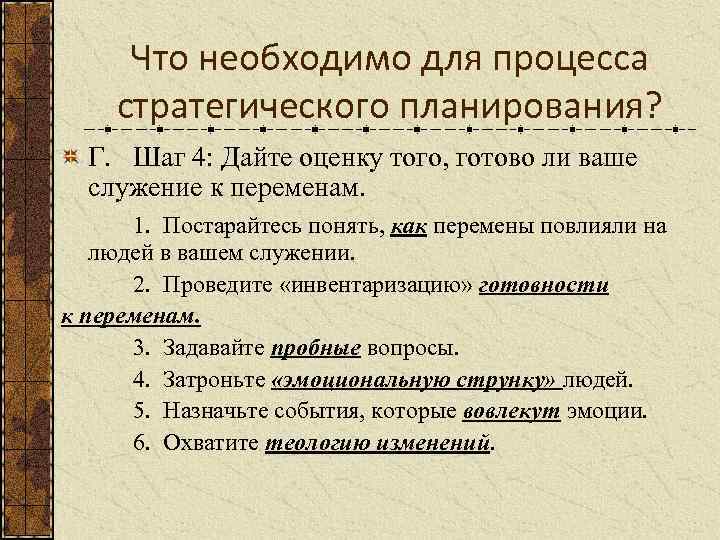 Что необходимо для процесса стратегического планирования?

Г. Шаг 4: Дайте оценку того, готово ли ваше служение к переменам.

1. Постарайтесь понять, как перемены повлияли на людей в вашем служении.

2. Проведите «инвентаризацию» готовности к переменам.

3. Задавайте пробные вопросы.

4. Затроньте «эмоциональную струнку» людей.

5. Назначьте события, которые вовлекут эмоции.

6. Охватите теологию изменений.